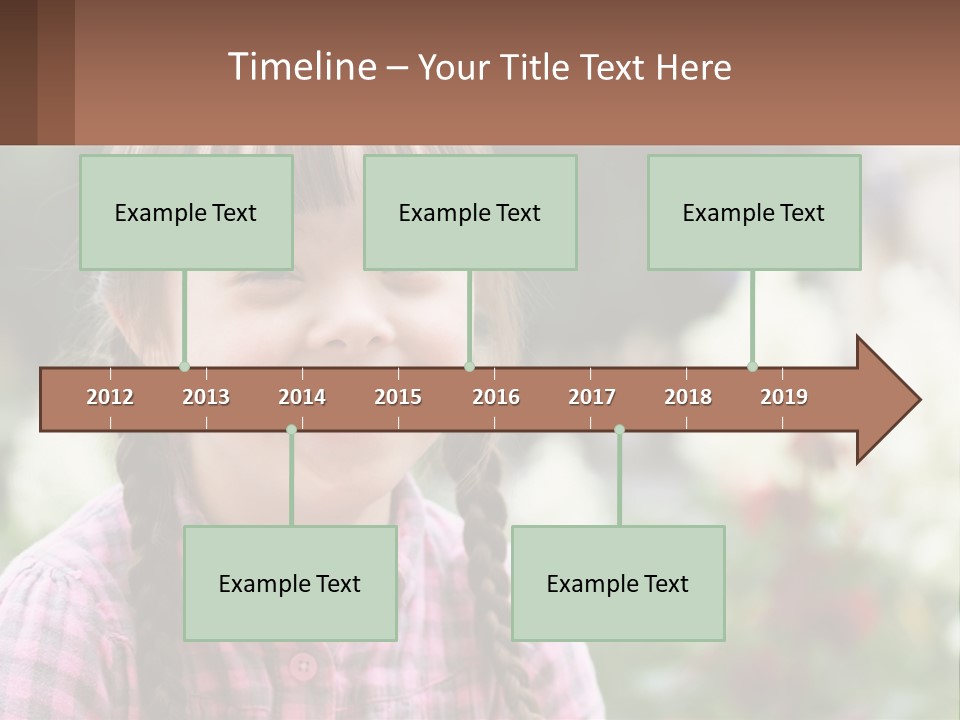 Timeline – Your Title Text Here

Example Text

Example Text

Example Text

2012 2013 2014 2015 2016 2017 2018 2019

Example Text

Example Text